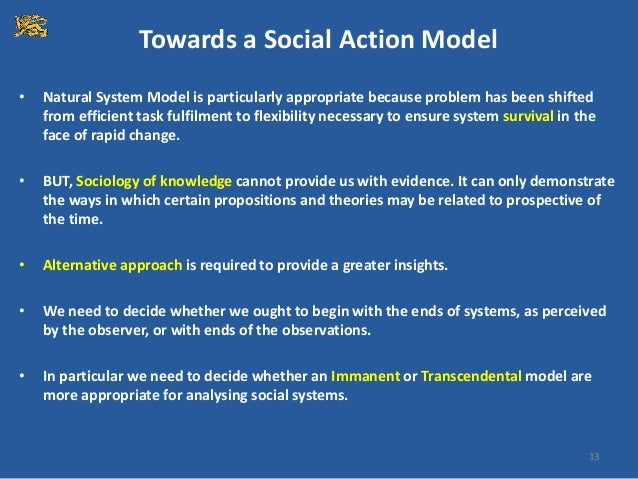 Towards a Social Action Model

• Natural System Model is particularly appropriate because problem has been shifted from efficient task fulfilment to flexibility necessary to ensure system survival in the face of rapid change.

• BUT, Sociology of knowledge cannot provide us with evidence. It can only demonstrate the ways in which certain propositions and theories may be related to prospective of the time.

• Alternative approach is required to provide a greater insights.

• We need to decide whether we ought to begin with the ends of systems, as perceived by the observer, or with ends of the observations.

• In particular we need to decide whether an Immanent or Transcendental model are more appropriate for analysing social systems.

13